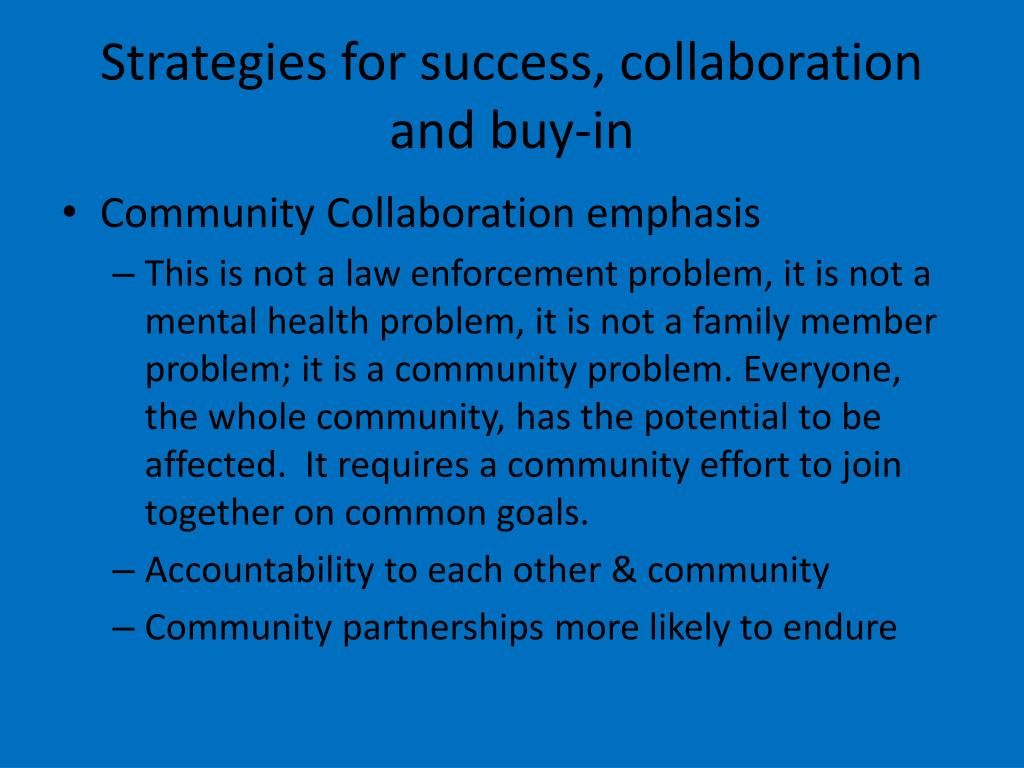 Strategies for success, collaboration and buy-in

• Community Collaboration emphasis
– This is not a law enforcement problem, it is not a mental health problem, it is not a family member problem; it is a community problem. Everyone, the whole community, has the potential to be affected. It requires a community effort to join together on common goals.
– Accountability to each other & community
– Community partnerships more likely to endure